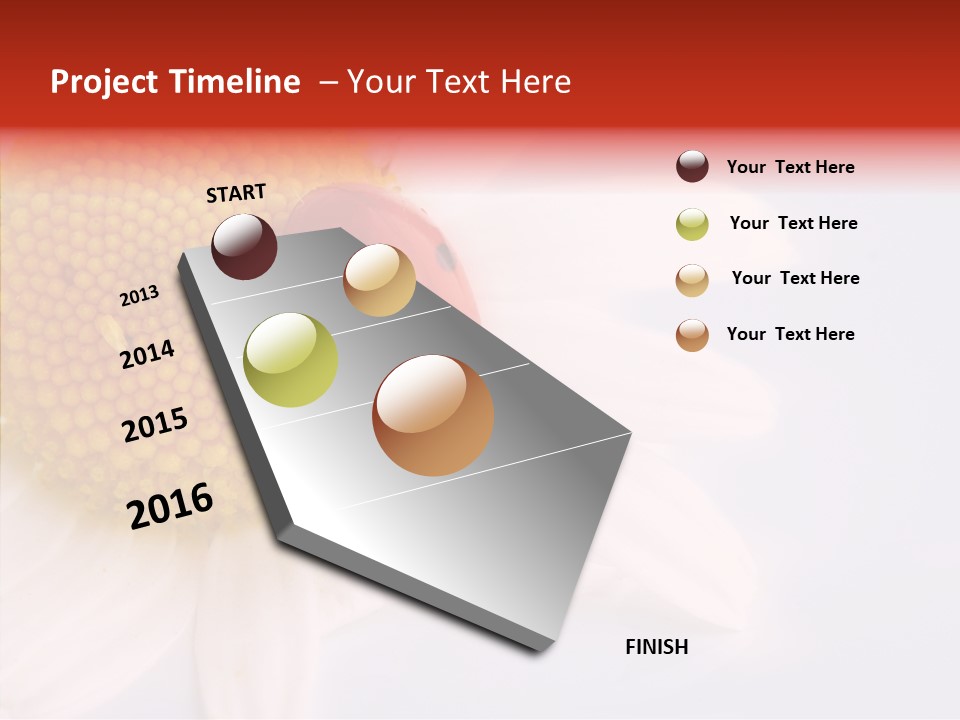 Project Timeline – Your Text Here

START

2013

2014

2015

2016

FINISH

Your Text Here

Your Text Here

Your Text Here

Your Text Here